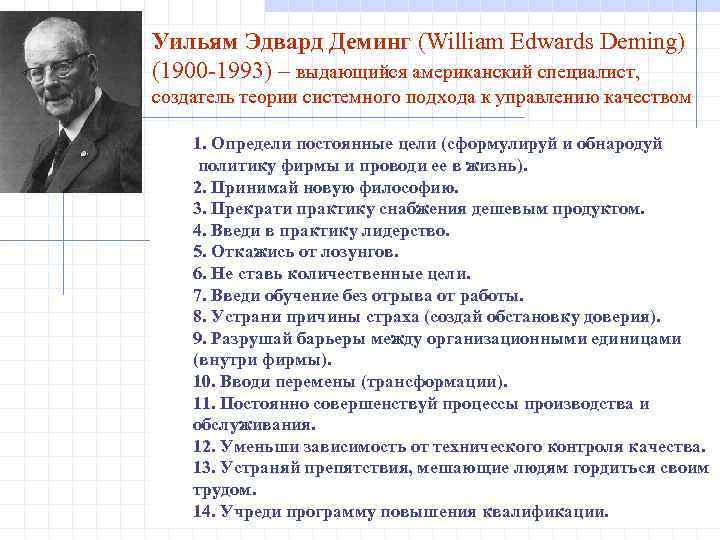 Уильям Эдвард Деминг (William Edwards Deming) (1900-1993) – выдающийся американский специалист, создатель теории системного подхода к управлению качеством

1. Определи постоянные цели (сформулируй и обнародуй политику фирмы и проводи ее в жизнь).
2. Принимай новую философию.
3. Прекрати практику снабжения дешевым продуктом.
4. Введи в практику лидерство.
5. Откажись от лозунгов.
6. Не ставь количественные цели.
7. Введи обучение без отрыва от работы.
8. Устрани причины страха (создай обстановку доверия).
9. Разрушай барьеры между организационными единицами (внутри фирмы).
10. Вводи перемены (трансформации).
11. Постоянно совершенствуй процессы производства и обслуживания.
12. Уменьши зависимость от технического контроля качества.
13. Устраняй препятствия, мешающие людям гордиться своим трудом.
14. Учреди программу повышения квалификации.